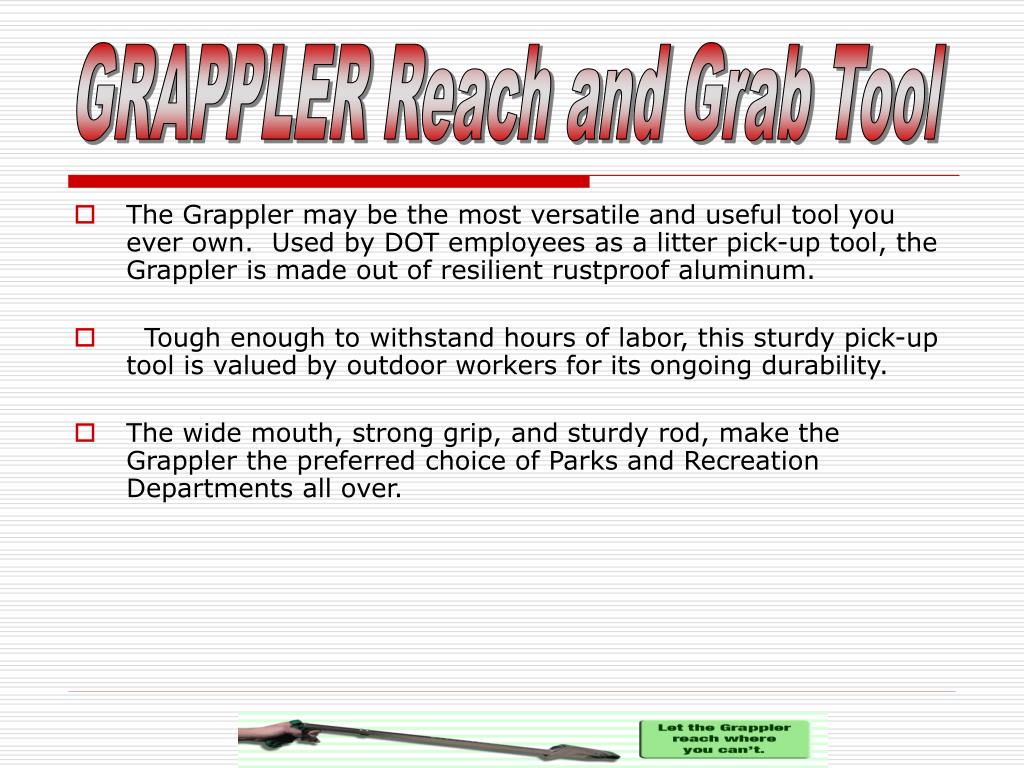 GRAPPLER Reach and Grab Tool

The Grappler may be the most versatile and useful tool you ever own. Used by DOT employees as a litter pick-up tool, the Grappler is made out of resilient rustproof aluminum.

Tough enough to withstand hours of labor, this sturdy pick-up tool is valued by outdoor workers for its ongoing durability.

The wide mouth, strong grip, and sturdy rod, make the Grappler the preferred choice of Parks and Recreation Departments all over.

Let the Grappler reach where you can't.